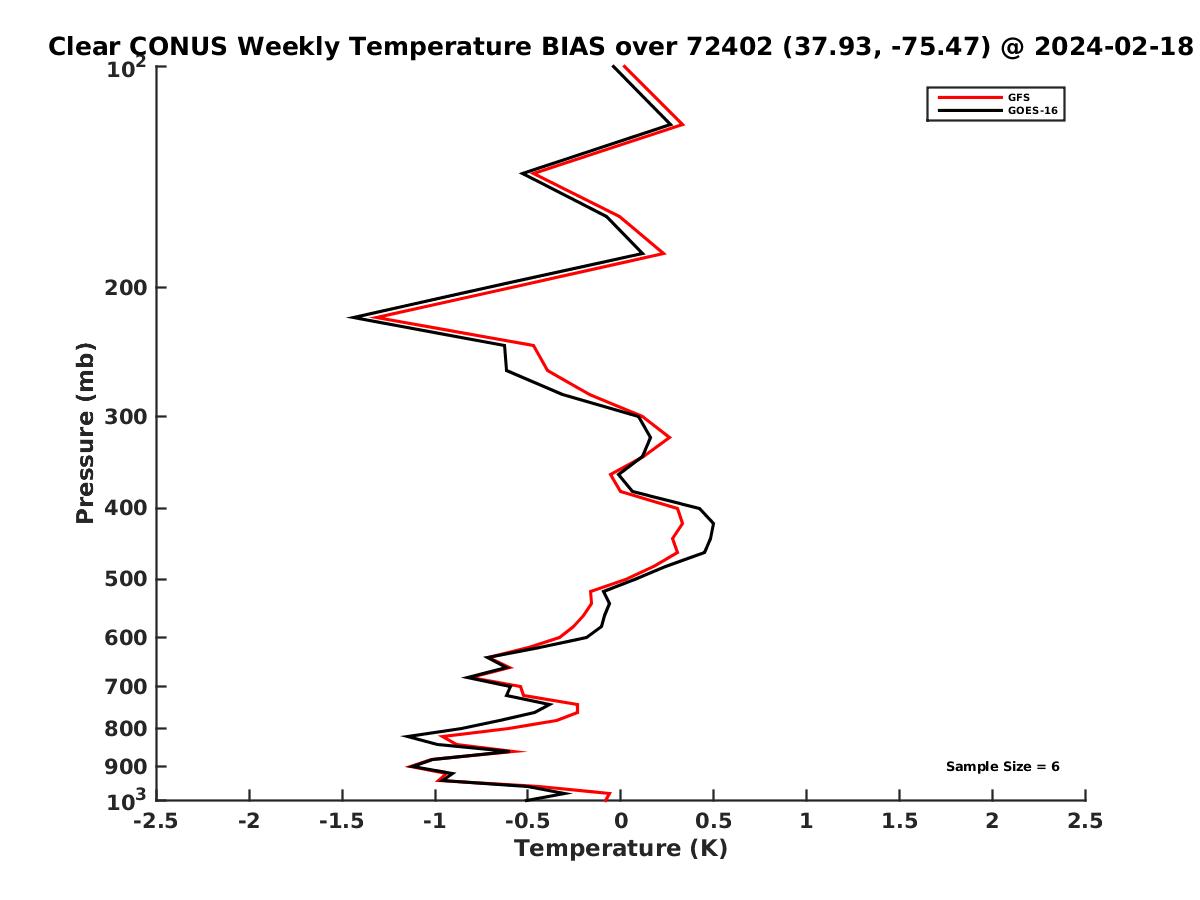 Clear CONUS Weekly Temperature BIAS over 72402 (37.93, -75.47) @ 2024-02-18

GFS
GOES-16

Pressure (mb)

$10^2$
200
300
400
500
600
700
800
900
$10^3$

Sample Size = 6

-2.5 -2 -1.5 -1 -0.5 0 0.5 1 1.5 2 2.5

Temperature (K)